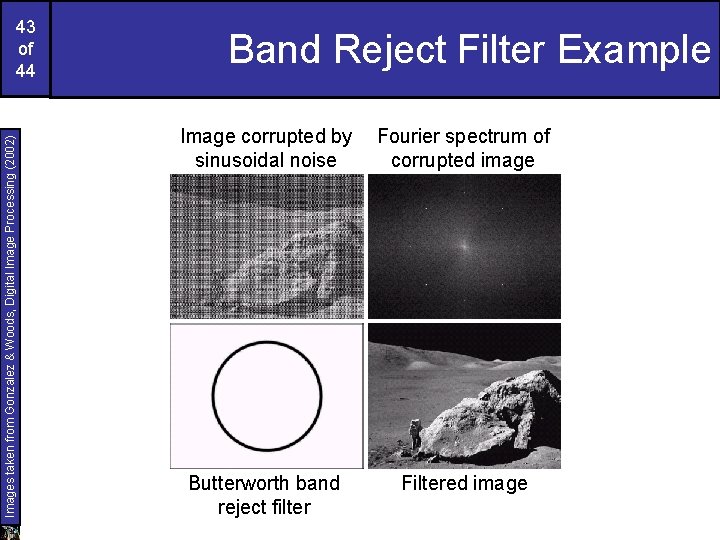 43
of
44

Band Reject Filter Example

Images taken from Gonzalez & Woods, Digital Image Processing (2002)

Image corrupted by sinusoidal noise

Fourier spectrum of corrupted image

Butterworth band reject filter

Filtered image